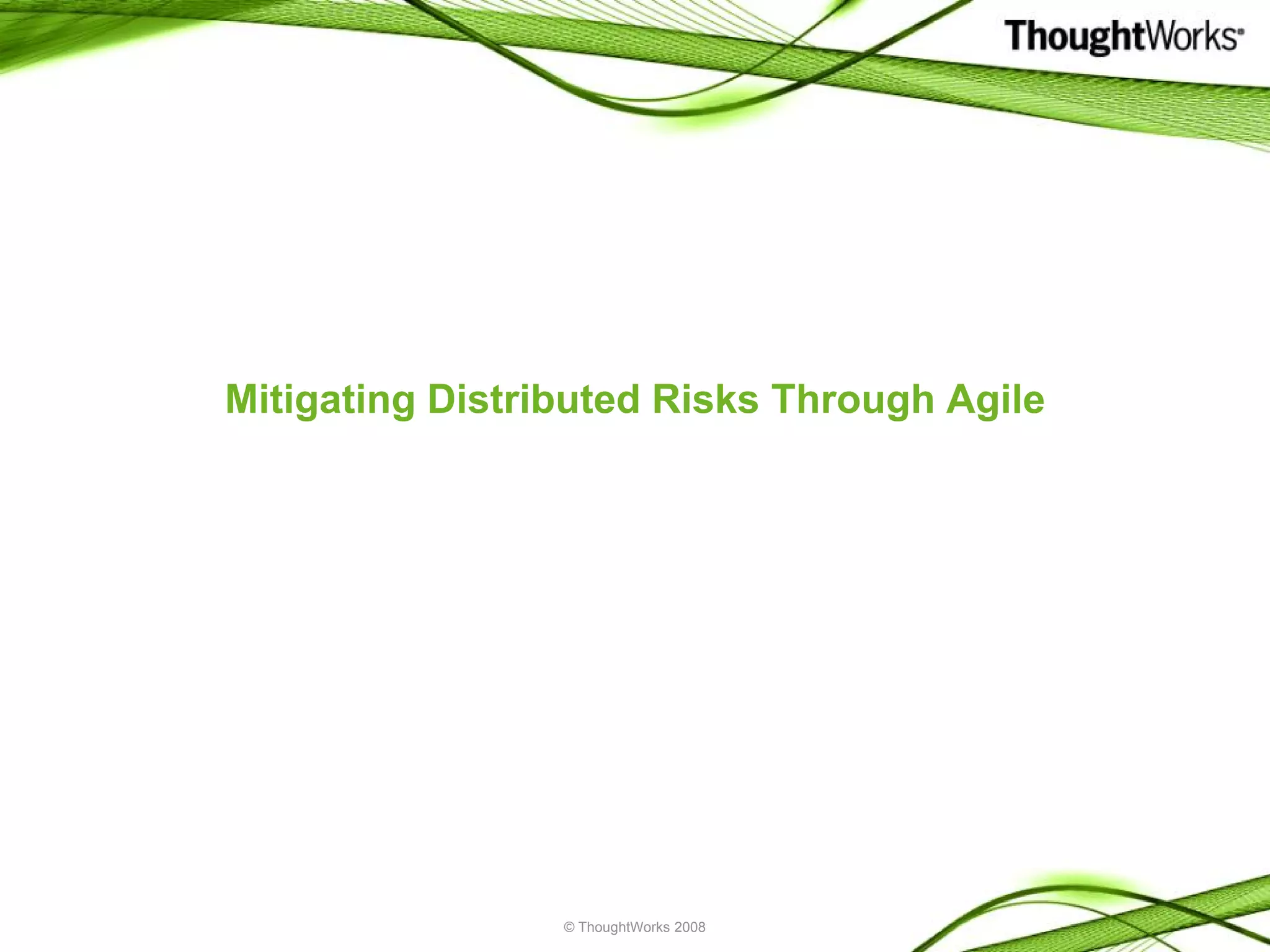 ThoughtWorks®

Mitigating Distributed Risks Through Agile

© ThoughtWorks 2008